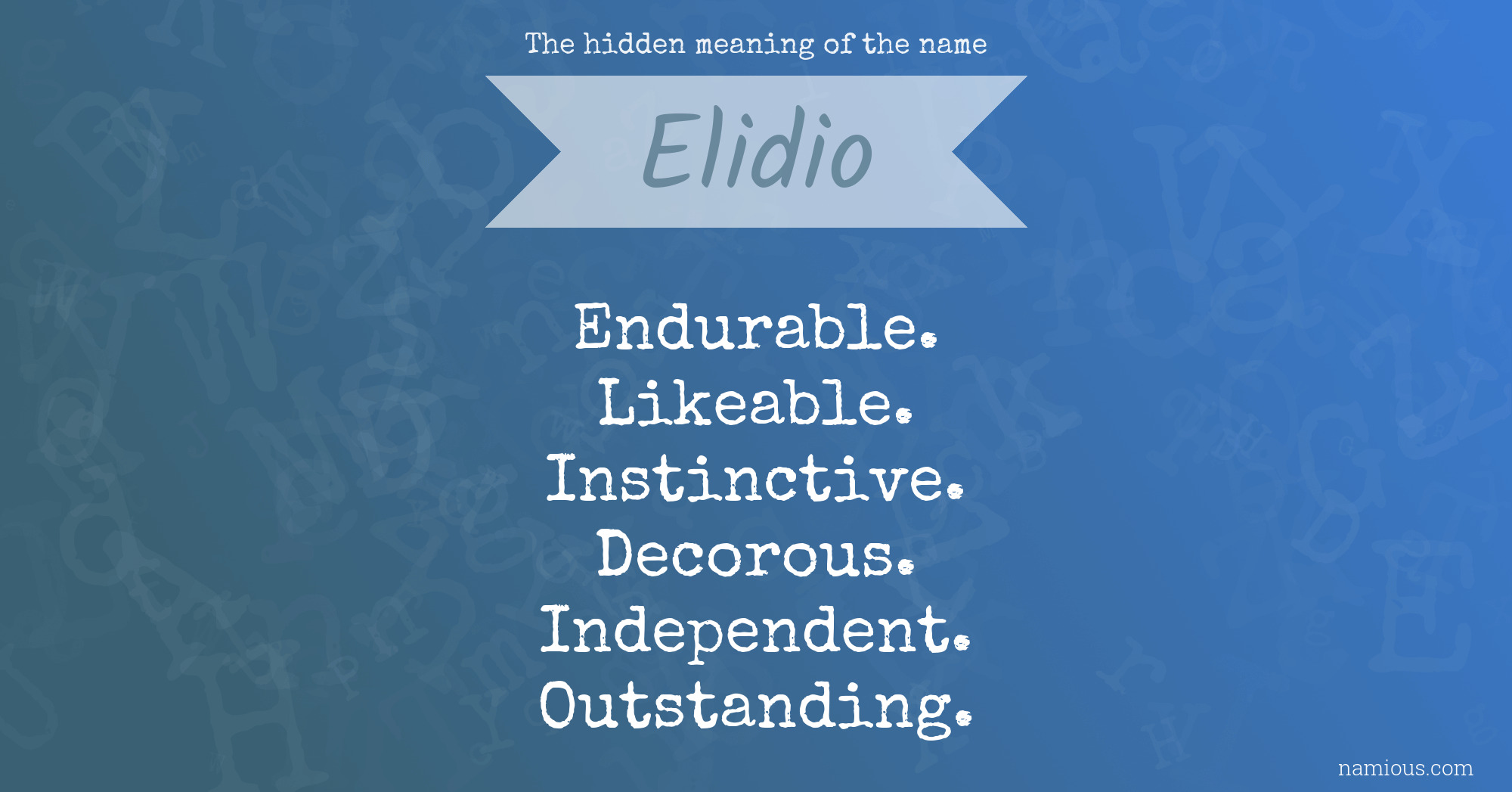 The hidden meaning of the name

Elidio

Endurable.
Likeable.
Instinctive.
Decorous.
Independent.
Outstanding.

namious.com